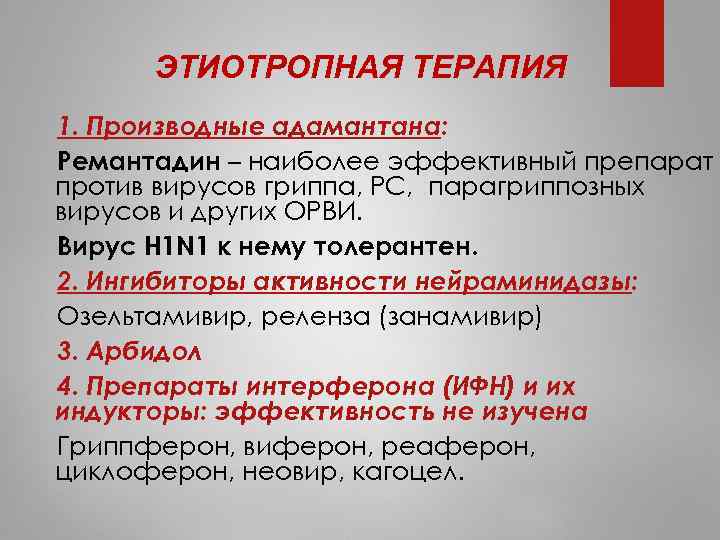 ЭТИОТРОПНАЯ ТЕРАПИЯ

1. Производные адамантана:

Ремантадин – наиболее эффективный препарат против вирусов гриппа, РС, парагриппозных вирусов и других ОРВИ.

Вирус H1N1 к нему толерантен.

2. Ингибиторы активности нейраминидазы:

Озельтамивир, реленза (занамивир)

3. Арбидол

4. Препараты интерферона (ИФН) и их индукторы: эффективность не изучена

Гриппферон, виферон, реаферон, циклоферон, неовир, кагоцел.